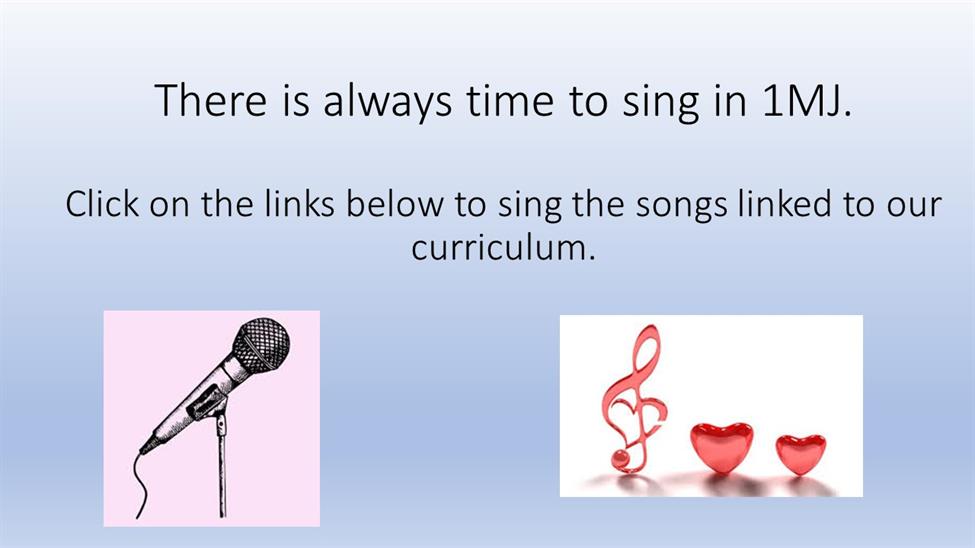 There is always time to sing in 1MJ.

Click on the links below to sing the songs linked to our curriculum.